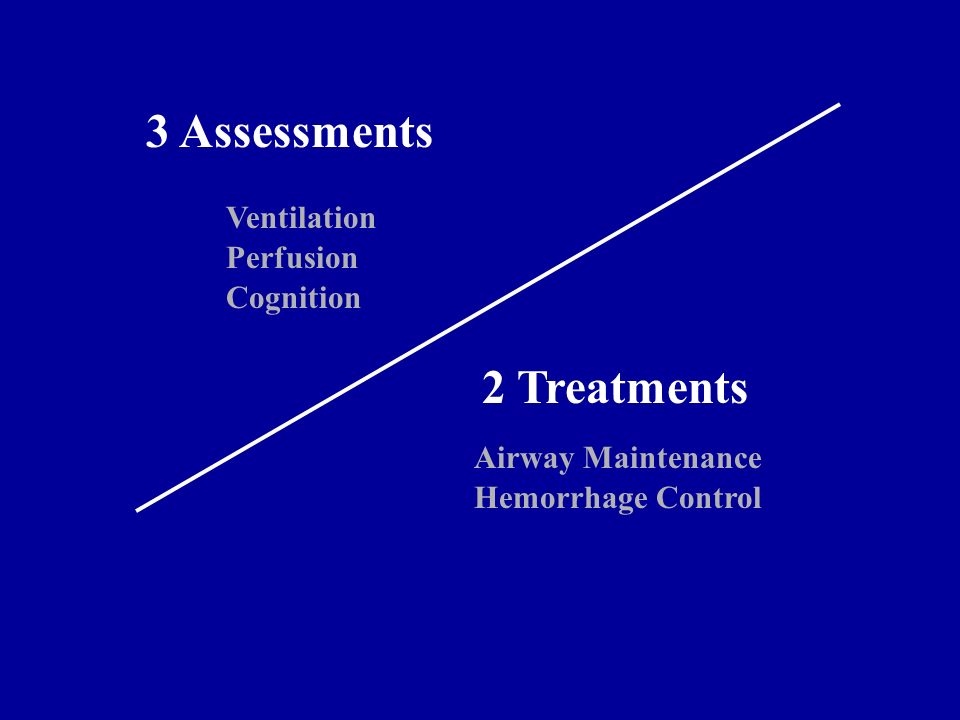 3 Assessments

Ventilation
Perfusion
Cognition

2 Treatments

Airway Maintenance
Hemorrhage Control